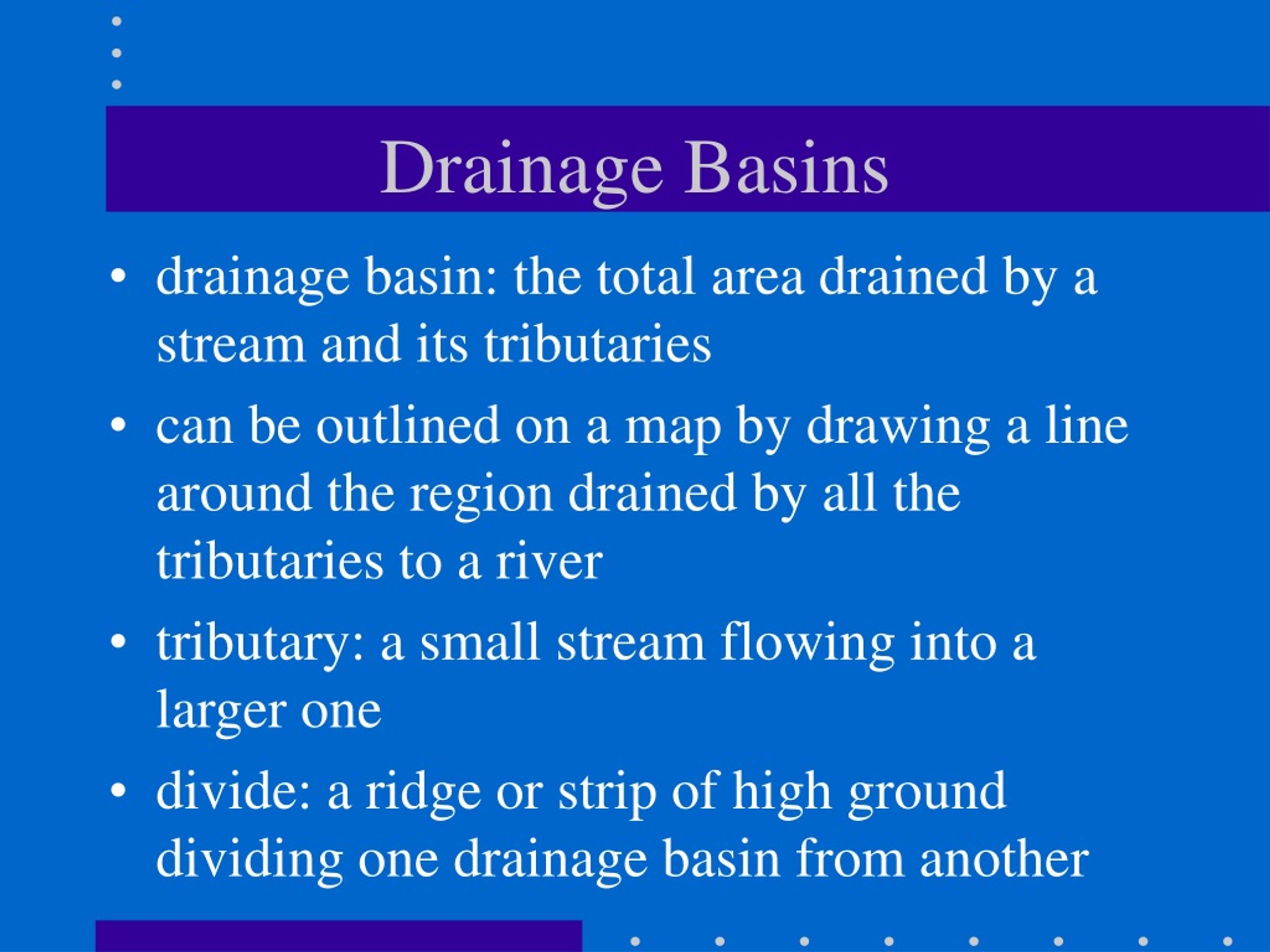 Drainage Basins

• drainage basin: the total area drained by a stream and its tributaries
• can be outlined on a map by drawing a line around the region drained by all the tributaries to a river
• tributary: a small stream flowing into a larger one
• divide: a ridge or strip of high ground dividing one drainage basin from another